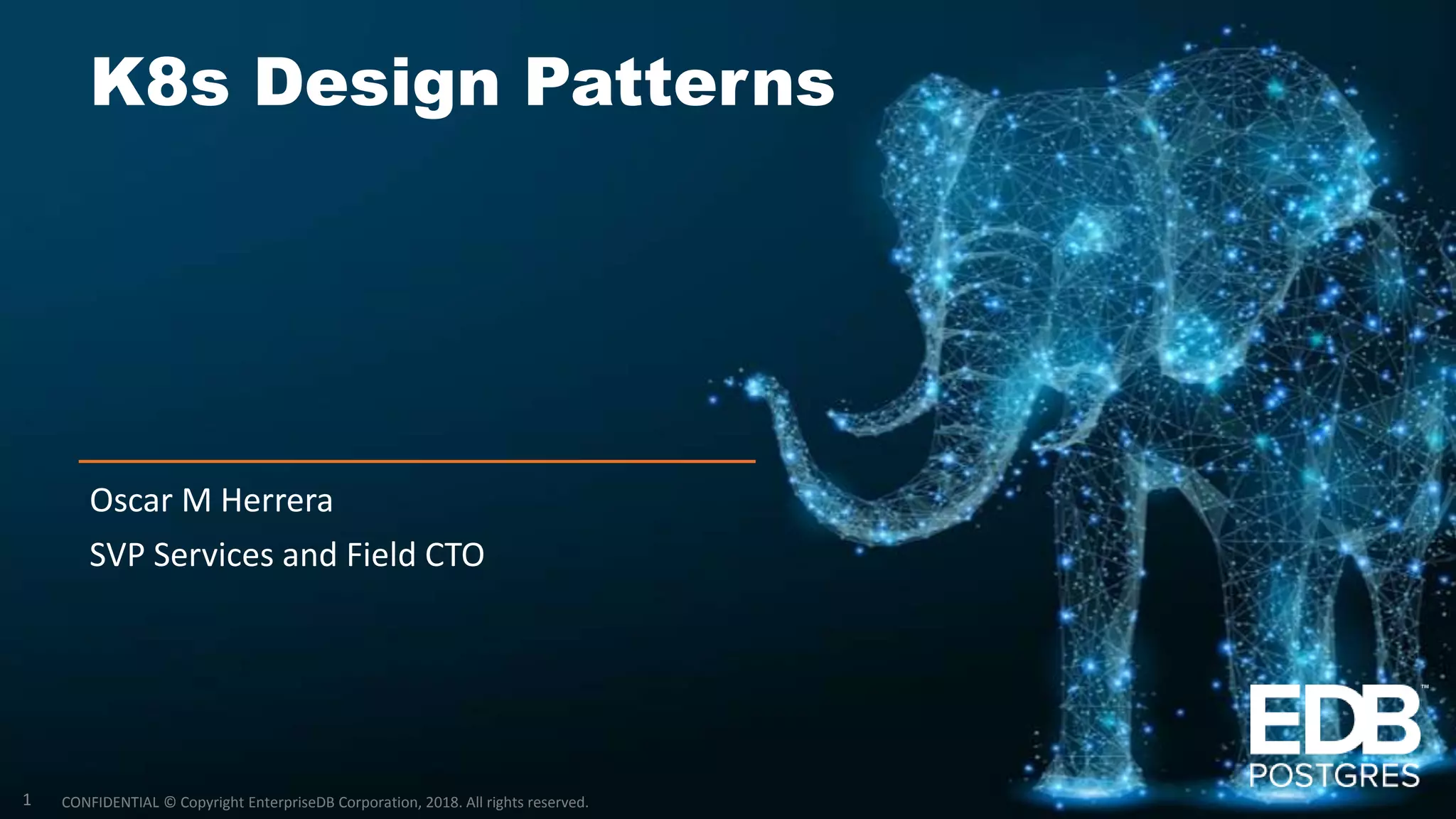 K8s Design Patterns

Oscar M Herrera

SVP Services and Field CTO

EDB™
POSTGRES

1 CONFIDENTIAL © Copyright EnterpriseDB Corporation, 2018. All rights reserved.